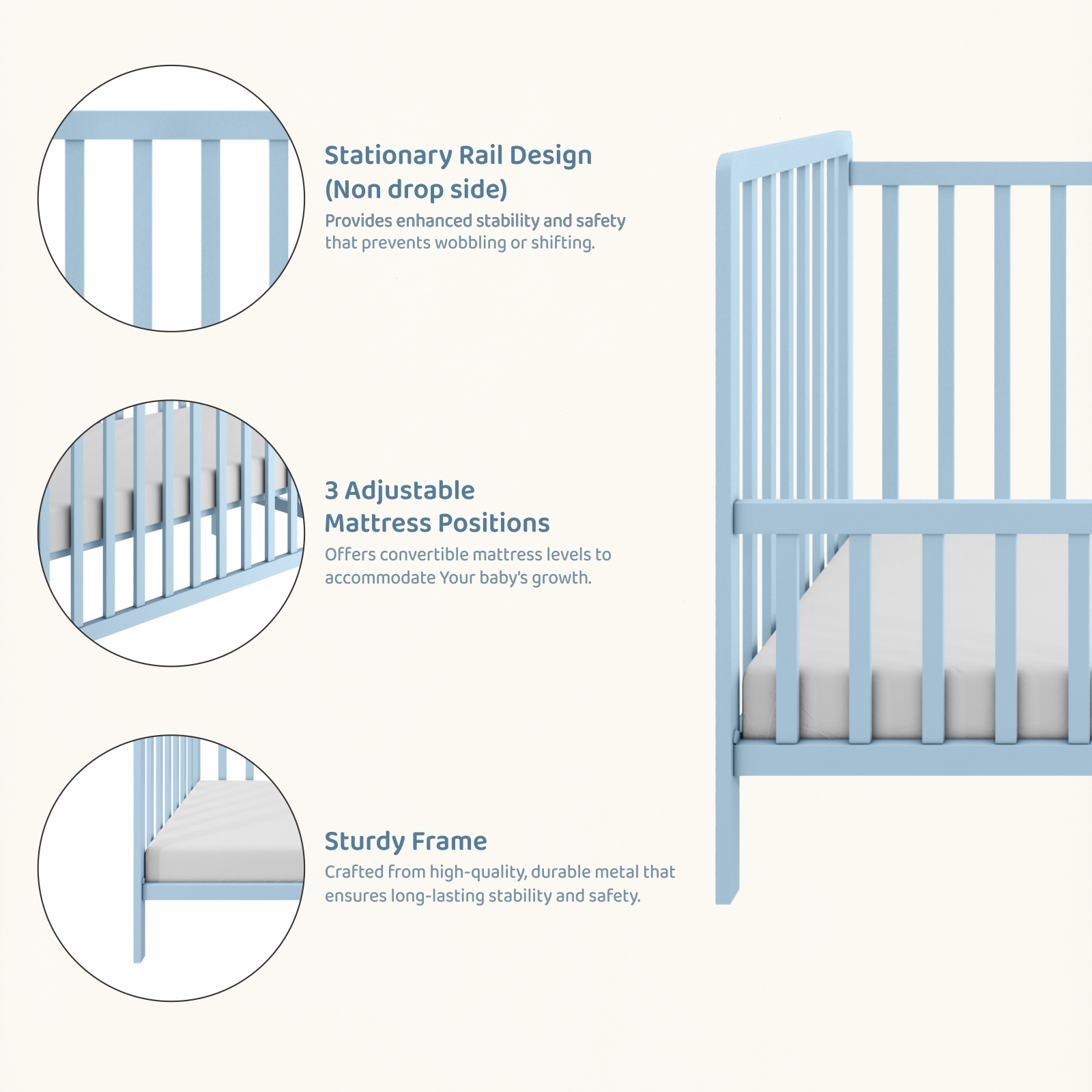 Stationary Rail Design (Non drop side)

Provides enhanced stability and safety that prevents wobbling or shifting.

3 Adjustable Mattress Positions

Offers convertible mattress levels to accommodate Your baby's growth.

Sturdy Frame

Crafted from high-quality, durable metal that ensures long-lasting stability and safety.